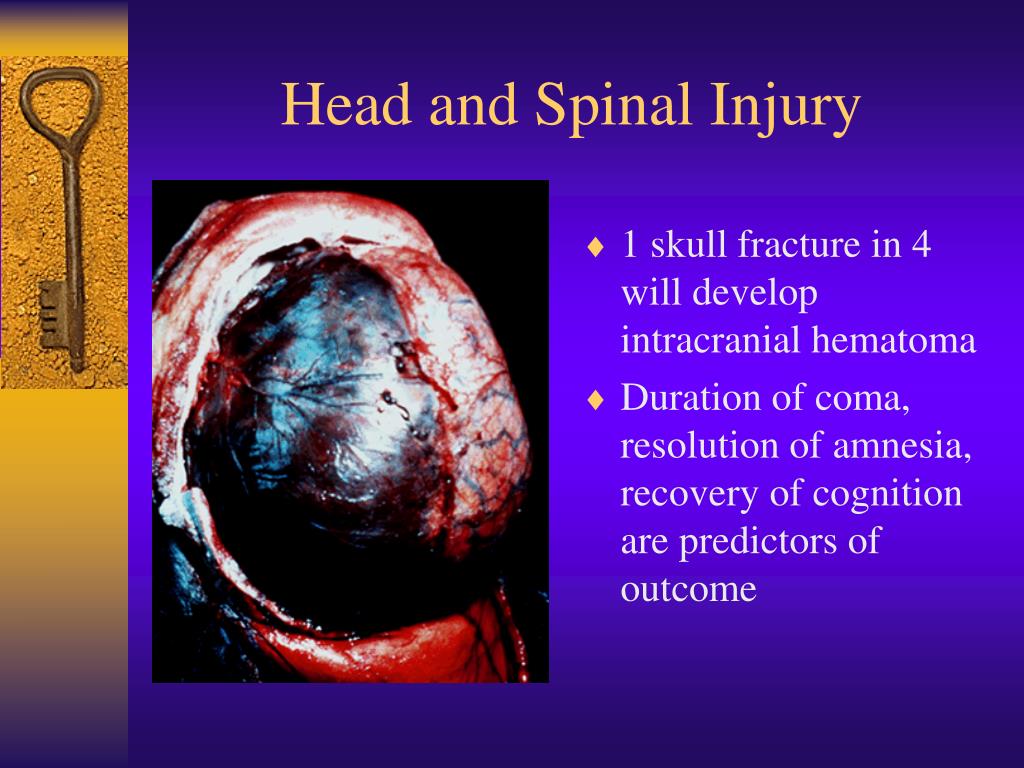 Head and Spinal Injury

♦ 1 skull fracture in 4 will develop intracranial hematoma

♦ Duration of coma, resolution of amnesia, recovery of cognition are predictors of outcome